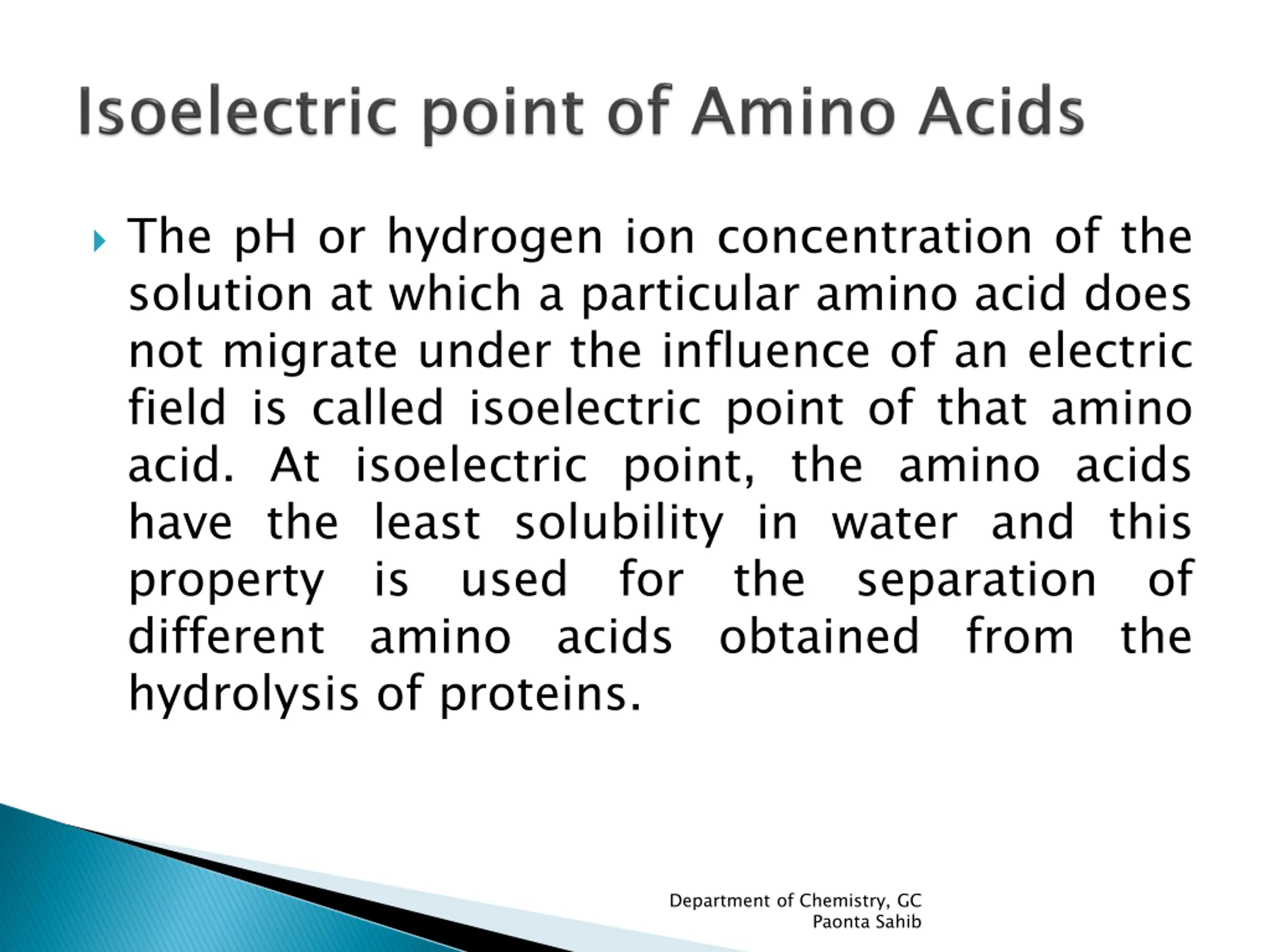 Isoelectric point of Amino Acids

The pH or hydrogen ion concentration of the solution at which a particular amino acid does not migrate under the influence of an electric field is called isoelectric point of that amino acid. At isoelectric point, the amino acids have the least solubility in water and this property is used for the separation of different amino acids obtained from the hydrolysis of proteins.

Department of Chemistry, GC
Paonta Sahib